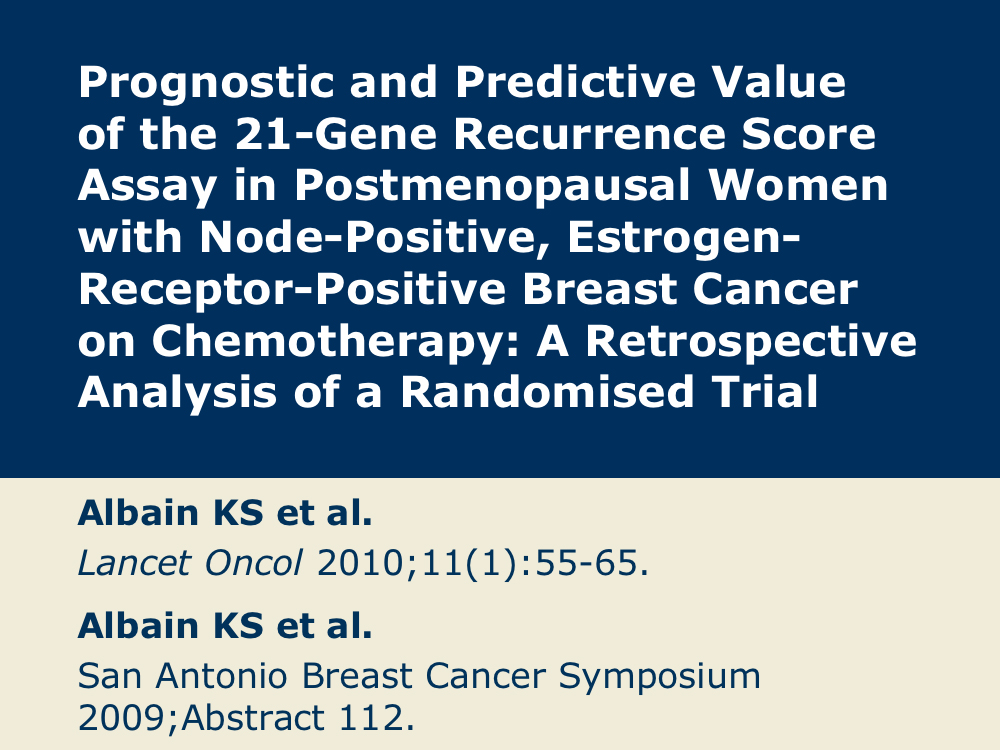 Prognostic and Predictive Value of the 21-Gene Recurrence Score Assay in Postmenopausal Women with Node-Positive, Estrogen-Receptor-Positive Breast Cancer on Chemotherapy: A Retrospective Analysis of a Randomised Trial

Albain KS et al.

Lancet Oncol 2010;11(1):55-65.

Albain KS et al.

San Antonio Breast Cancer Symposium 2009;Abstract 112.